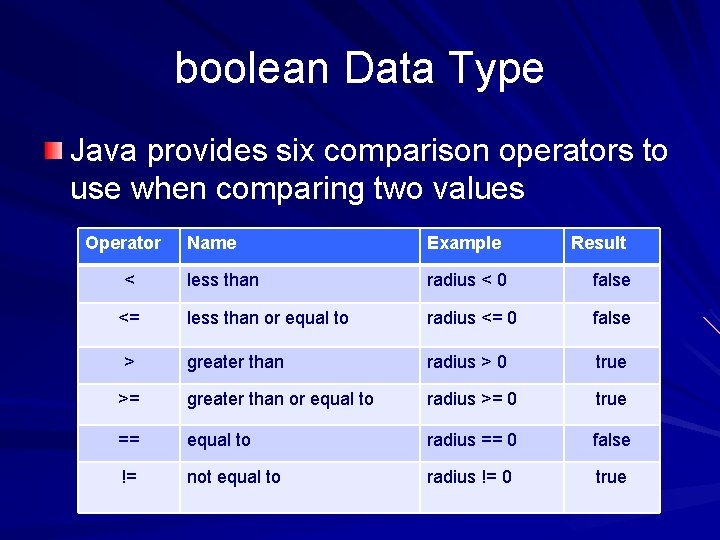 boolean Data Type

Java provides six comparison operators to use when comparing two values

| Operator | Name | Example | Result |
|---|---|---|---|
| < | less than | radius < 0 | false |
| <= | less than or equal to | radius <= 0 | false |
| > | greater than | radius > 0 | true |
| >= | greater than or equal to | radius >= 0 | true |
| == | equal to | radius == 0 | false |
| != | not equal to | radius != 0 | true |